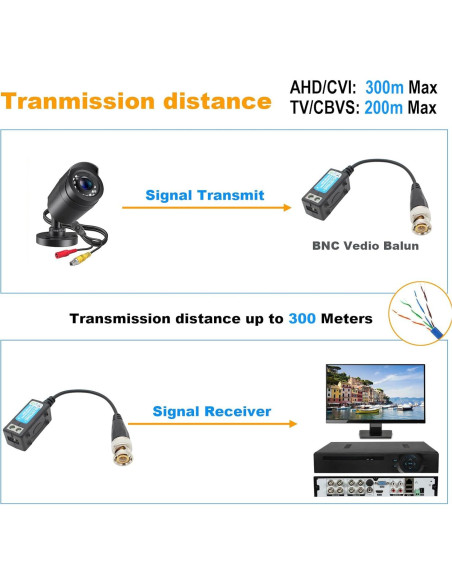 Tranmission distance

AHD/CVI: 300m Max
TV/CBVS: 200m Max

Signal Transmit

BNC Vedio Balun

Transmission distance up to 300 Meters

Signal Receiver